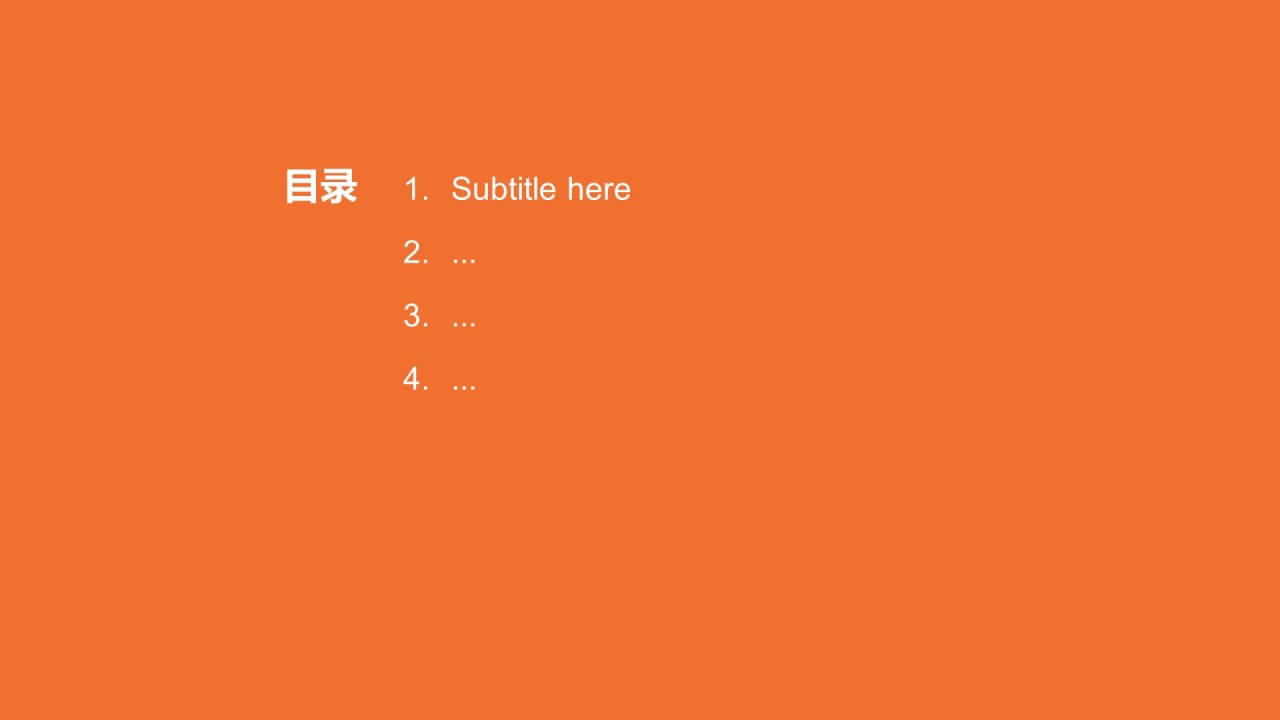 目录

1. Subtitle here
2. ...
3. ...
4. ...